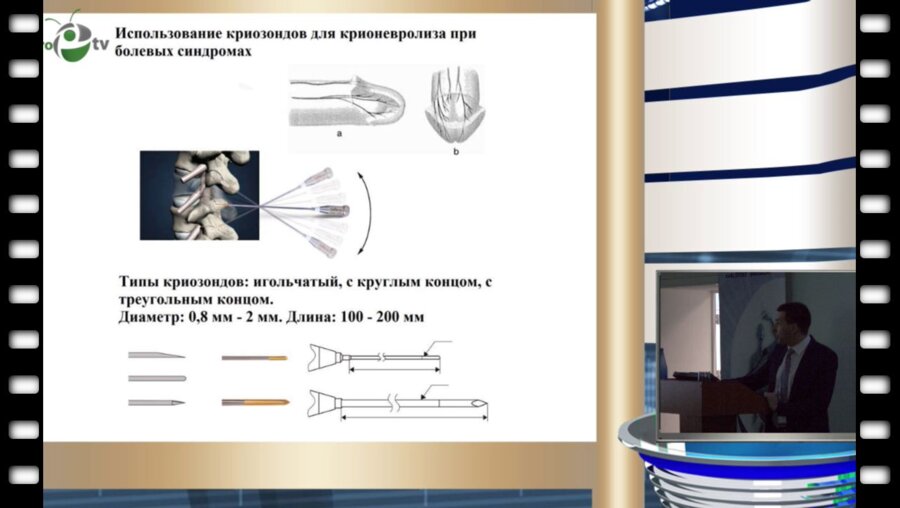 tv

Использование криозондов для крионевролиза при болевых синдромах

a

b

Типы криозондов: игольчатый, с круглым концом, с треугольным концом.
Диаметр: 0,8 мм - 2 мм. Длина: 100 - 200 мм